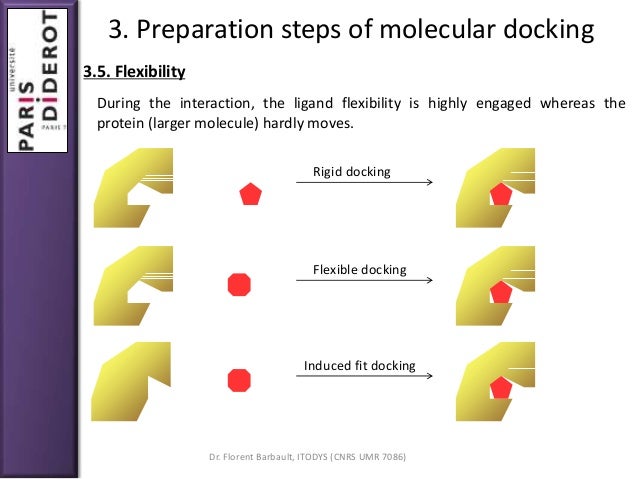 université
PARIS
DIDEROT
PARIS 7

3. Preparation steps of molecular docking

3.5. Flexibility

During the interaction, the ligand flexibility is highly engaged whereas the protein (larger molecule) hardly moves.

Rigid docking

Flexible docking

Induced fit docking

Dr. Florent Barbault, ITODYS (CNRS UMR 7086)